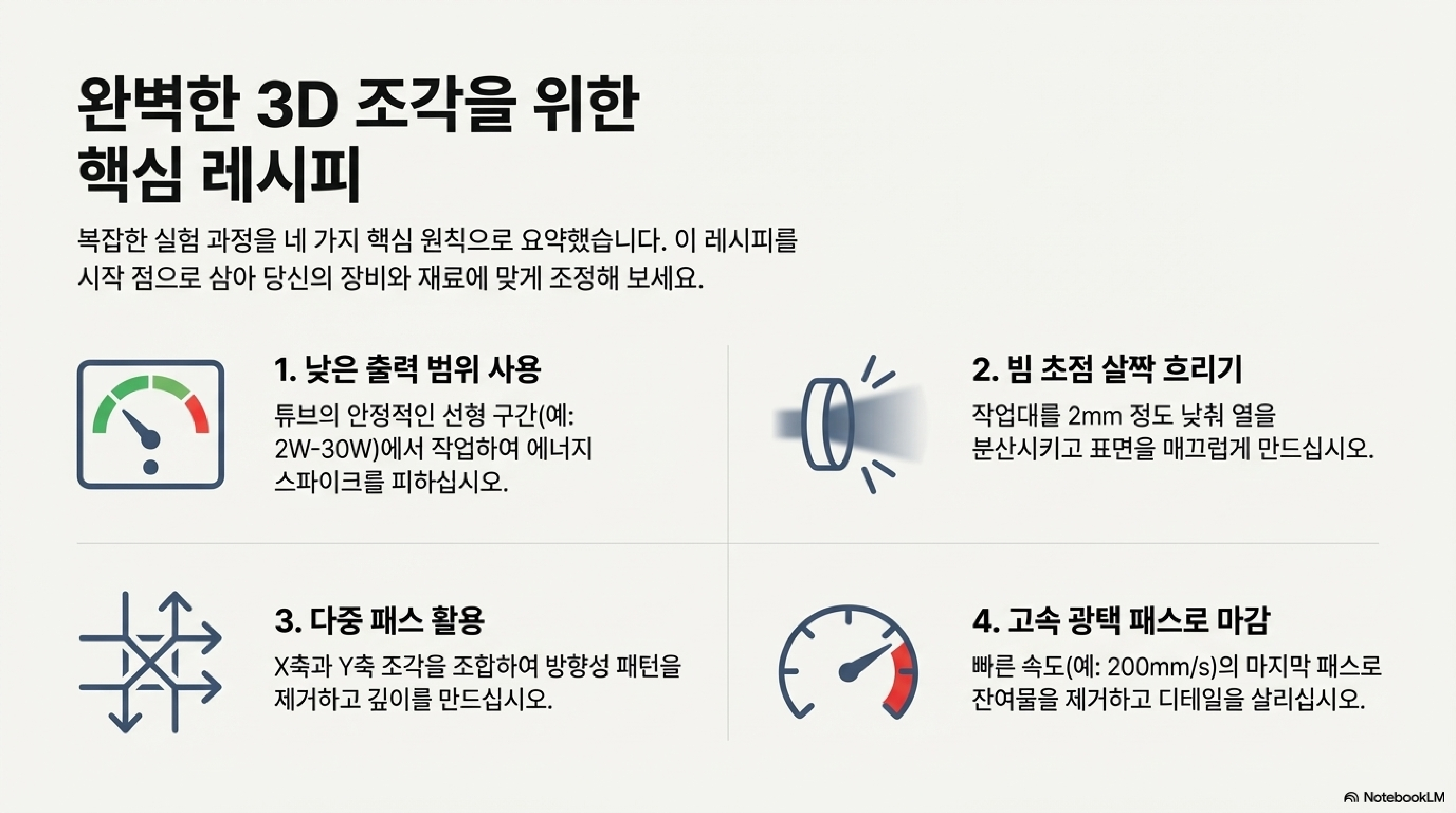 완벽한 3D 조각을 위한 핵심 레시피

복잡한 실험 과정을 네 가지 핵심 원칙으로 요약했습니다. 이 레시피를 시작 점으로 삼아 당신의 장비와 재료에 맞게 조정해 보세요.

1. 낮은 출력 범위 사용

튜브의 안정적인 선형 구간(예: 2W-30W)에서 작업하여 에너지 스파이크를 피하십시오.

2. 빔 초점 살짝 흐리기

작업대를 2mm 정도 낮춰 열을 분산시키고 표면을 매끄럽게 만드십시오.

3. 다중 패스 활용

X축과 Y축 조각을 조합하여 방향성 패턴을 제거하고 깊이를 만드십시오.

4. 고속 광택 패스로 마감

빠른 속도(예: 200mm/s)의 마지막 패스로 잔여물을 제거하고 디테일을 살리십시오.

NotebookLM